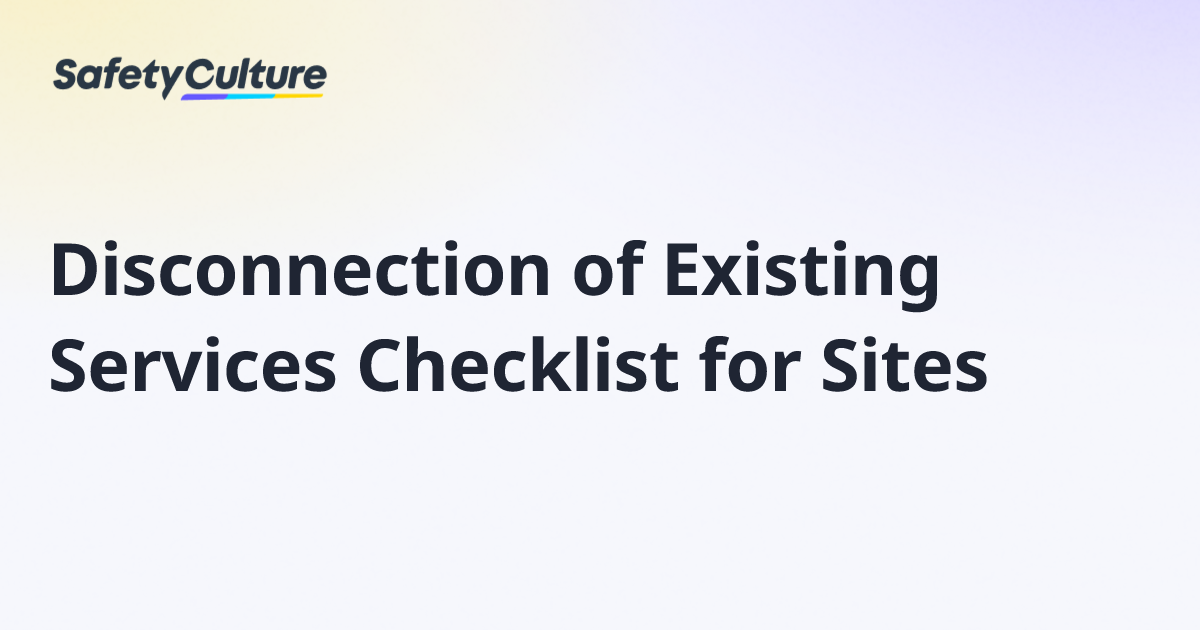 SafetyCulture

Disconnection of Existing Services Checklist for Sites